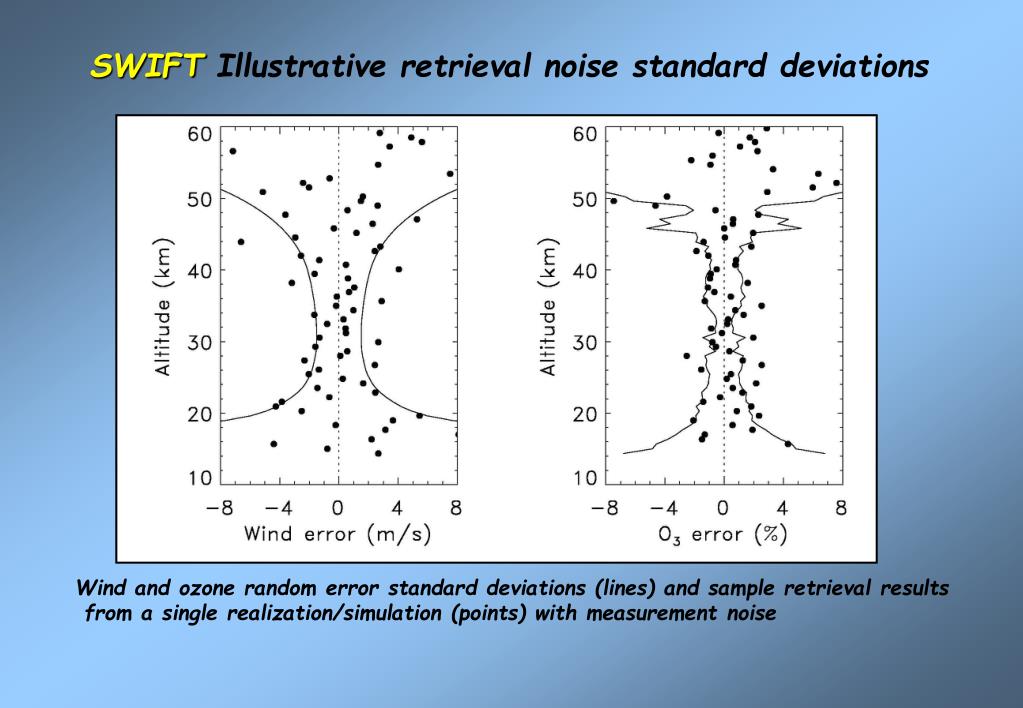 SWIFT Illustrative retrieval noise standard deviations

60
50
40
30
20
10
Altitude (km)
−8 −4 0 4 8
Wind error (m/s)

60
50
40
30
20
10
Altitude (km)
−8 −4 0 4 8
$O_3$ error (%)

Wind and ozone random error standard deviations (lines) and sample retrieval results from a single realization/simulation (points) with measurement noise